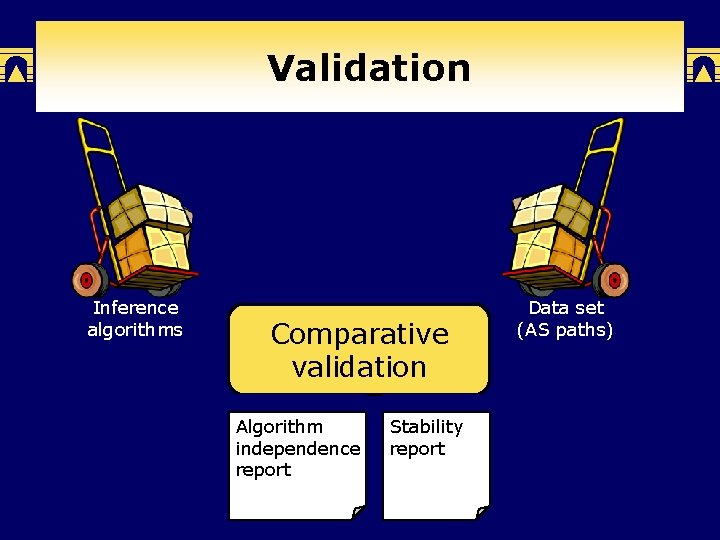 Validation

Inference algorithms

Data set (AS paths)

Comparative validation

Algorithm independence report

Stability report